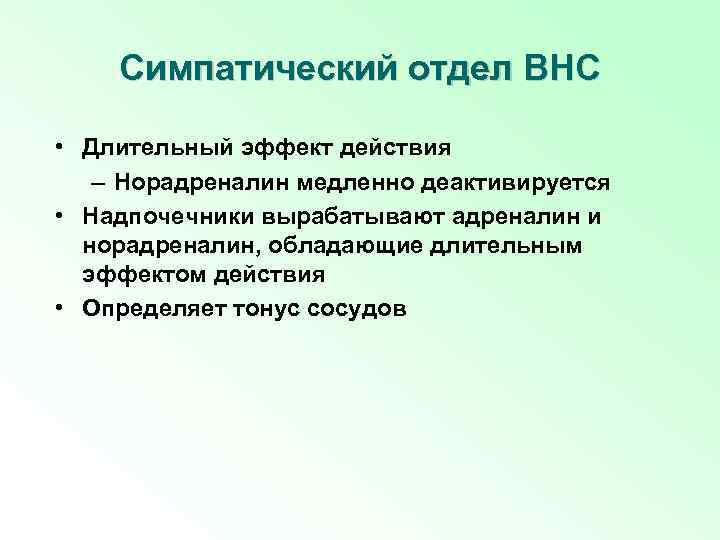 Симпатический отдел ВНС

• Длительный эффект действия
  – Норадреналин медленно деактивируется
• Надпочечники вырабатывают адреналин и норадреналин, обладающие длительным эффектом действия
• Определяет тонус сосудов